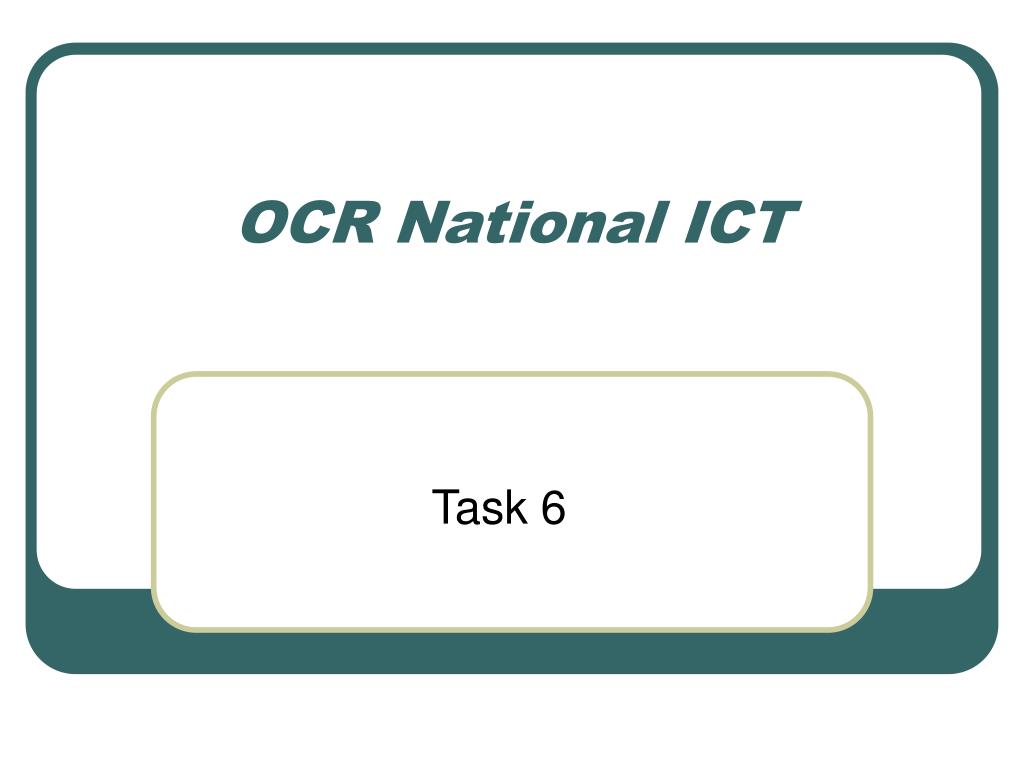 OCR National ICT

Task 6